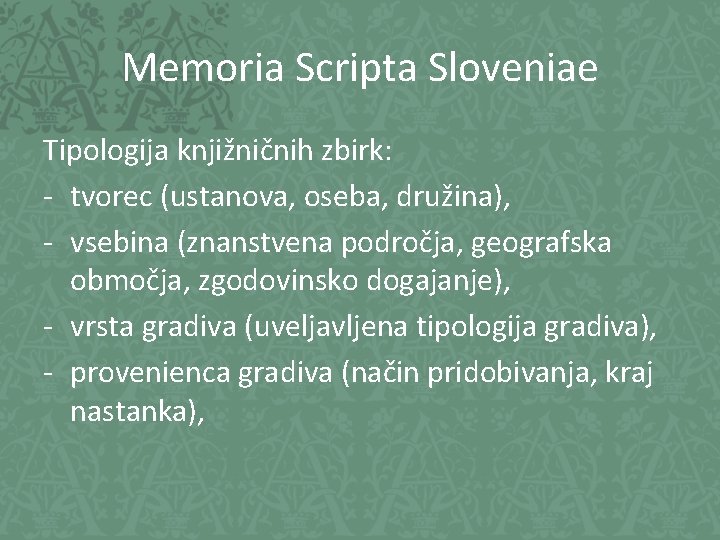 Memoria Scripta Sloveniae

Tipologija knjižničnih zbirk:
- tvorec (ustanova, oseba, družina),
- vsebina (znanstvena področja, geografska območja, zgodovinsko dogajanje),
- vrsta gradiva (uveljavljena tipologija gradiva),
- provenienca gradiva (način pridobivanja, kraj nastanka),